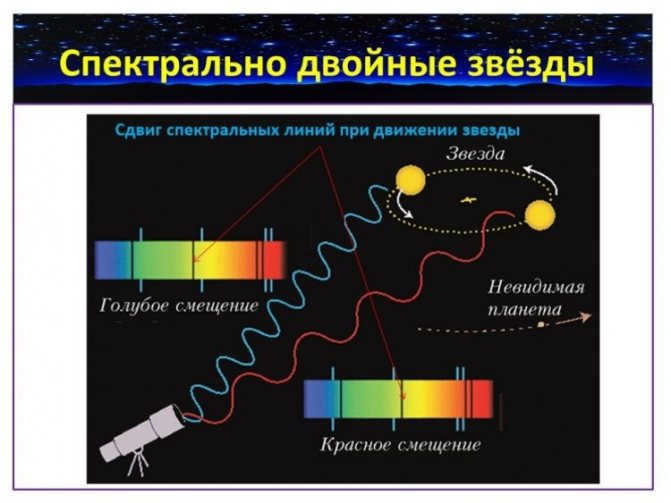 Спектрально двойные звёзды

Сдвиг спектральных линий при движении звезды

Звезда

Голубое смещение

Невидимая планета

Красное смещение